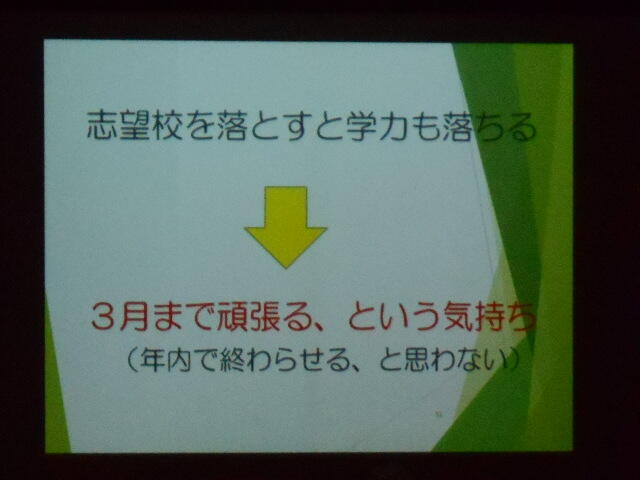 志望校を落とすと学力も落ちる

3月まで頑張る、という気持ち
（年内で終わらせる、と思わない）